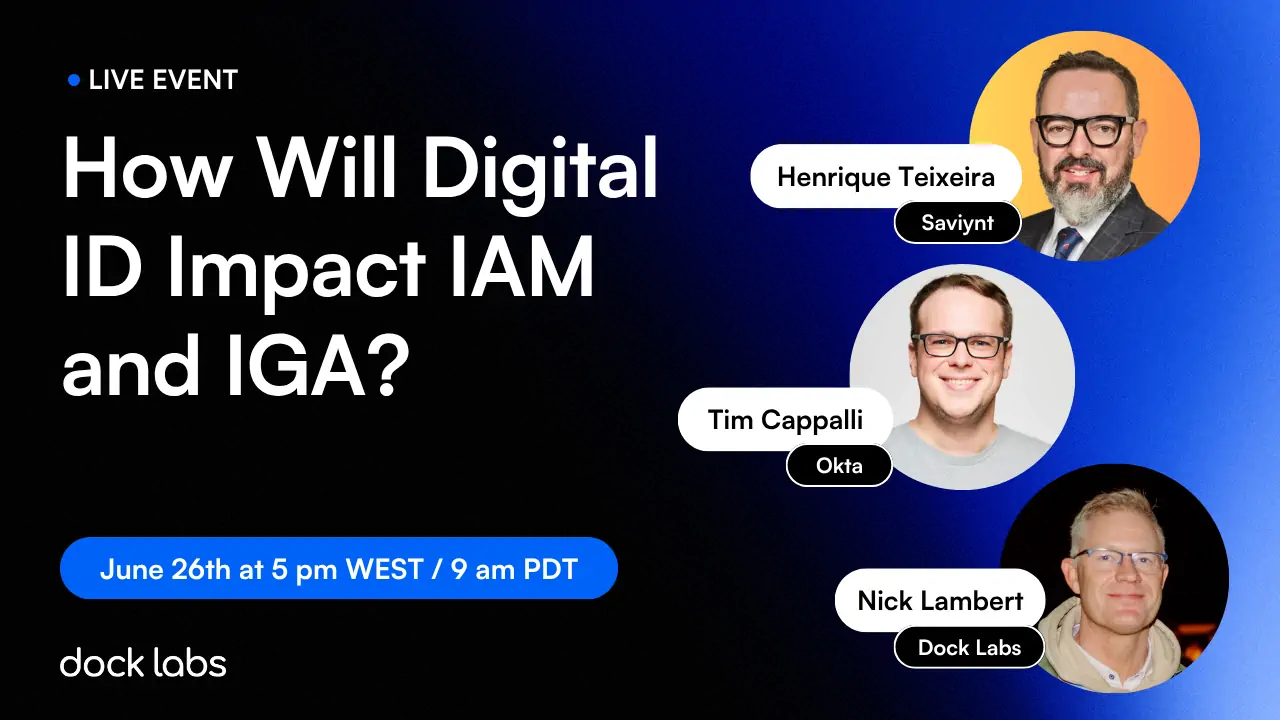 LIVE EVENT

How Will Digital ID Impact IAM and IGA?

June 26th at 5 pm WEST / 9 am PDT

dock labs

Henrique Teixeira
Saviynt

Tim Cappalli
Okta

Nick Lambert
Dock Labs